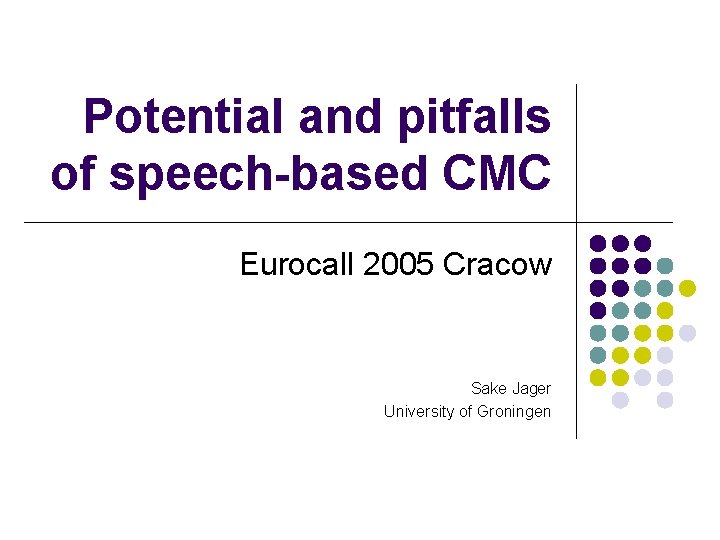 Potential and pitfalls of speech-based CMC

Eurocall 2005 Cracow

Sake Jager
University of Groningen